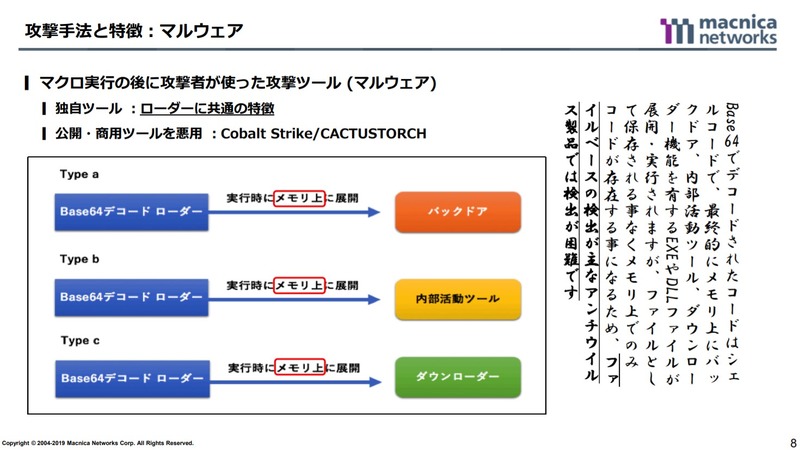 攻撃手法と特徴：マルウェア

macnica networks

マクロ実行の後に攻撃者が使った攻撃ツール (マルウェア)

独自ツール ：ローダーに共通の特徴

公開・商用ツールを悪用 ：Cobalt Strike/CACTUSTORCH

Type a

Base64デコード ローダー

実行時にメモリ上に展開

バックドア

Type b

Base64デコード ローダー

実行時にメモリ上に展開

内部活動ツール

Type c

Base64デコード ローダー

実行時にメモリ上に展開

ダウンローダー

Base64でデコードされたコードはシェルコードで、最終的にメモリ上にバックドア、内部活動ツール、ダウンローダー機能を有するEXEやDLLファイルが展開・実行されますが、ファイルとして保存される事なくメモリ上でのみコードが存在する事になるため、ファイルベースの検出が主なアンチウイルス製品では検出が困難です

Copyright © 2004-2019 Macnica Networks Corp. All Rights Reserved.

8